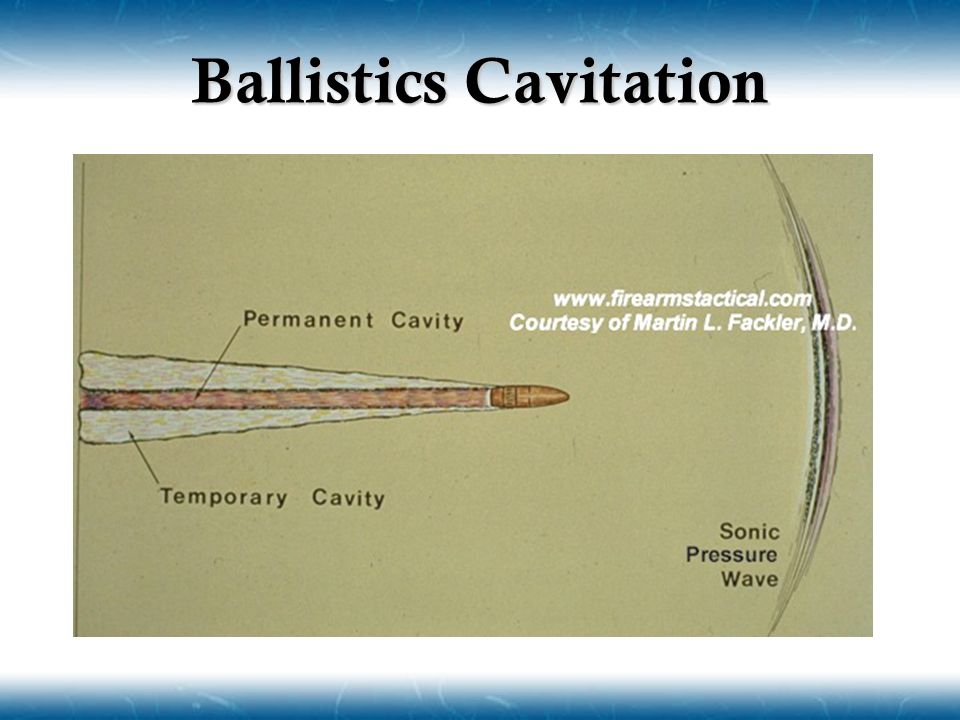 Ballistics Cavitation

www.firearmstactical.com
Courtesy of Martin L. Fackler, M.D.

Permanent Cavity

Temporary Cavity

Sonic
Pressure
Wave